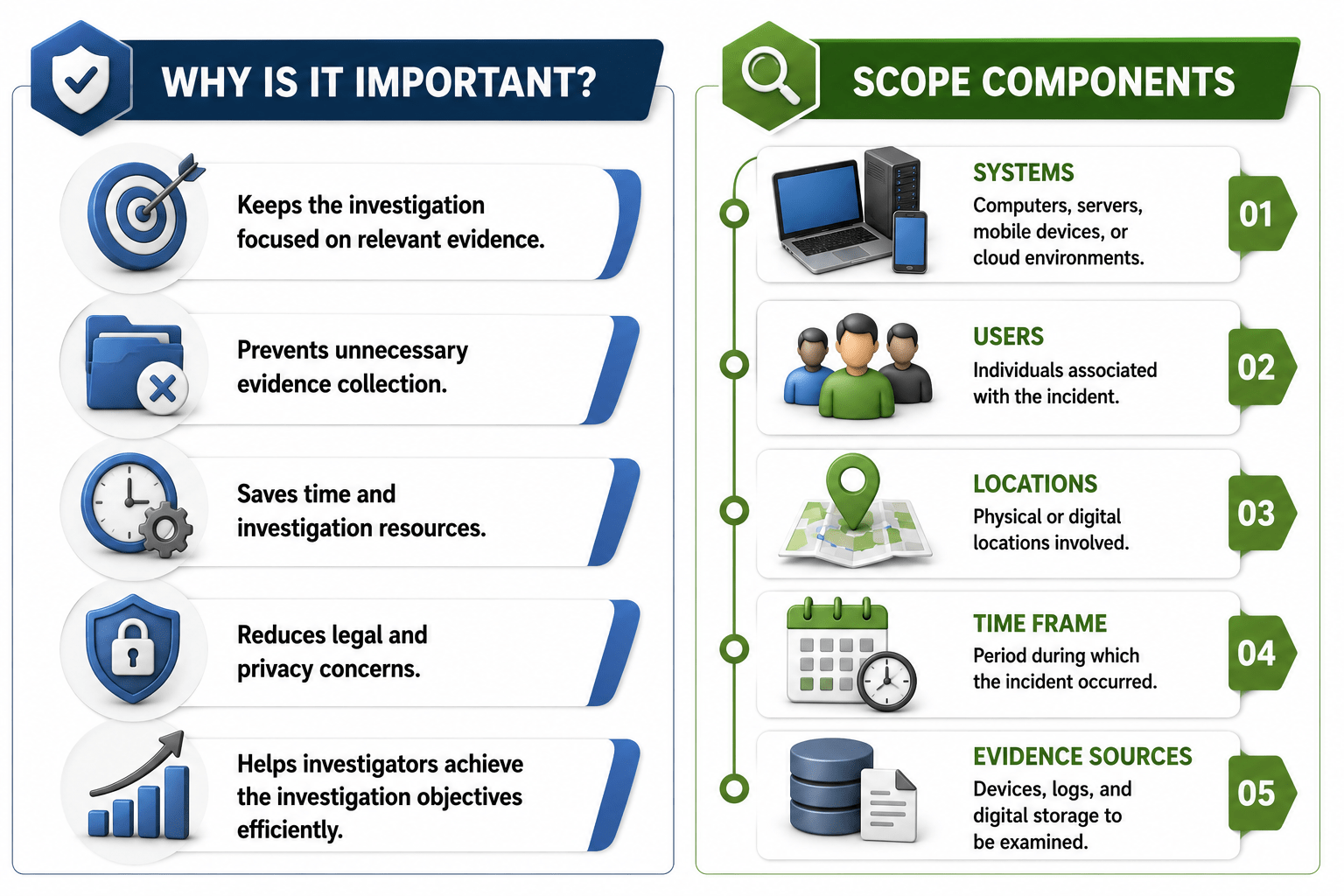 WHY IS IT IMPORTANT?

Keeps the investigation focused on relevant evidence.

Prevents unnecessary evidence collection.

Saves time and investigation resources.

Reduces legal and privacy concerns.

Helps investigators achieve the investigation objectives efficiently.

SCOPE COMPONENTS

SYSTEMS
Computers, servers, mobile devices, or cloud environments.
01

USERS
Individuals associated with the incident.
02

LOCATIONS
Physical or digital locations involved.
03

TIME FRAME
Period during which the incident occurred.
04

EVIDENCE SOURCES
Devices, logs, and digital storage to be examined.
05